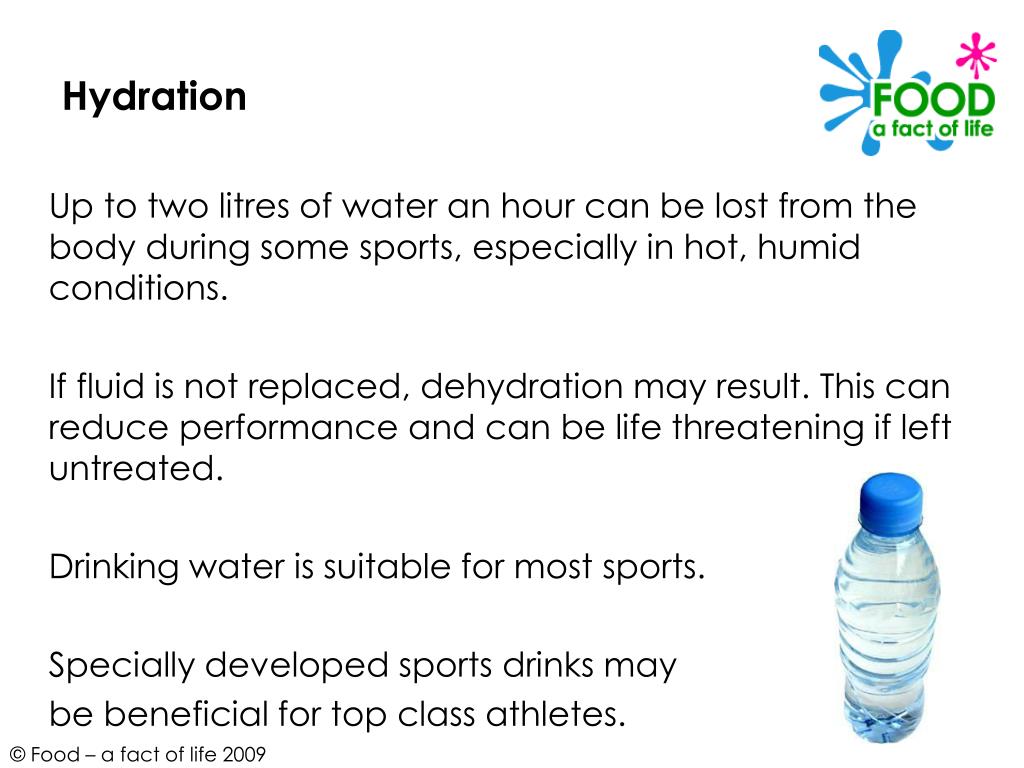 Hydration

FOOD
a fact of life

Up to two litres of water an hour can be lost from the body during some sports, especially in hot, humid conditions.

If fluid is not replaced, dehydration may result. This can reduce performance and can be life threatening if left untreated.

Drinking water is suitable for most sports.

Specially developed sports drinks may be beneficial for top class athletes.

© Food – a fact of life 2009